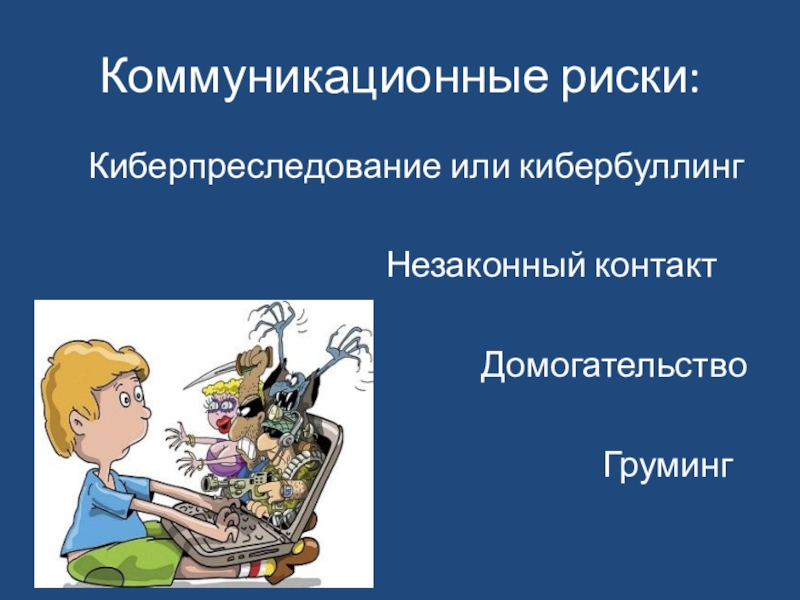 Коммуникационные риски:

Киберпреследование или кибербуллинг

Незаконный контакт

Домогательство

Груминг